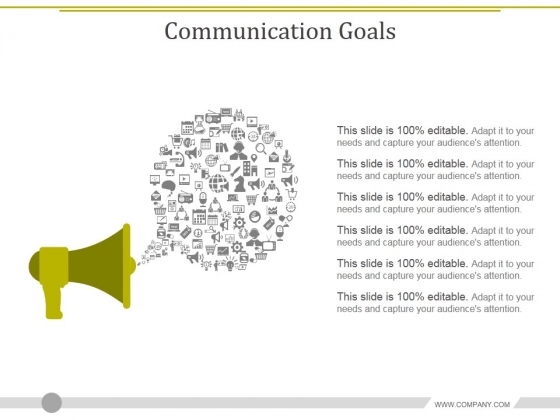 Communication Goals

This slide is 100% editable. Adapt it to your needs and capture your audience's attention.

This slide is 100% editable. Adapt it to your needs and capture your audience's attention.

This slide is 100% editable. Adapt it to your needs and capture your audience's attention.

This slide is 100% editable. Adapt it to your needs and capture your audience's attention.

This slide is 100% editable. Adapt it to your needs and capture your audience's attention.

This slide is 100% editable. Adapt it to your needs and capture your audience's attention.

WWW.COMPANY.COM